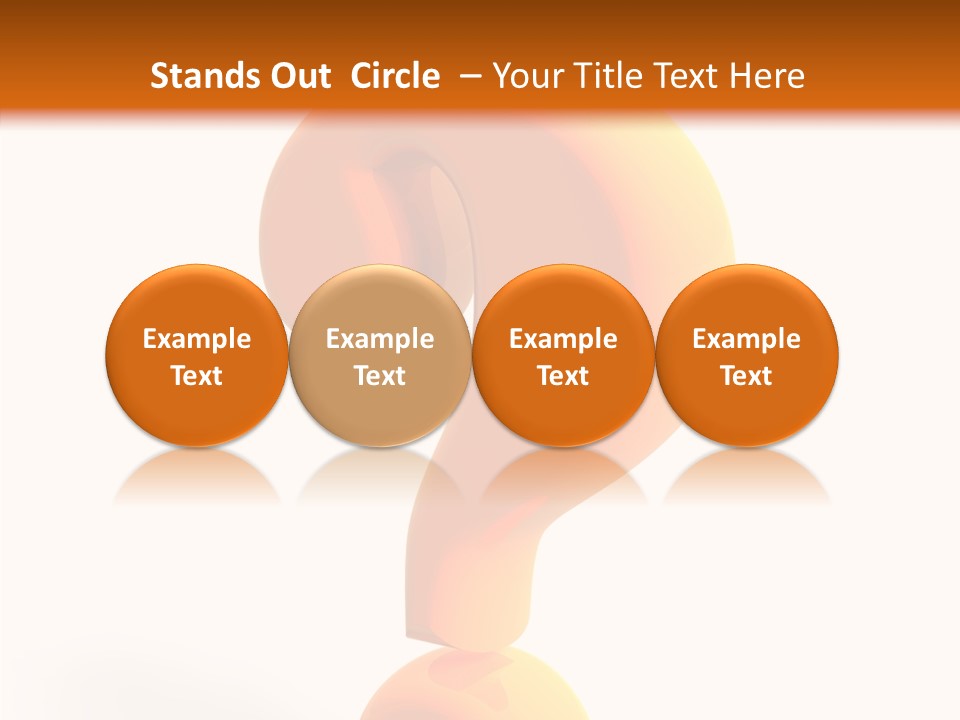 Stands Out Circle – Your Title Text Here

Example Text

Example Text

Example Text

Example Text